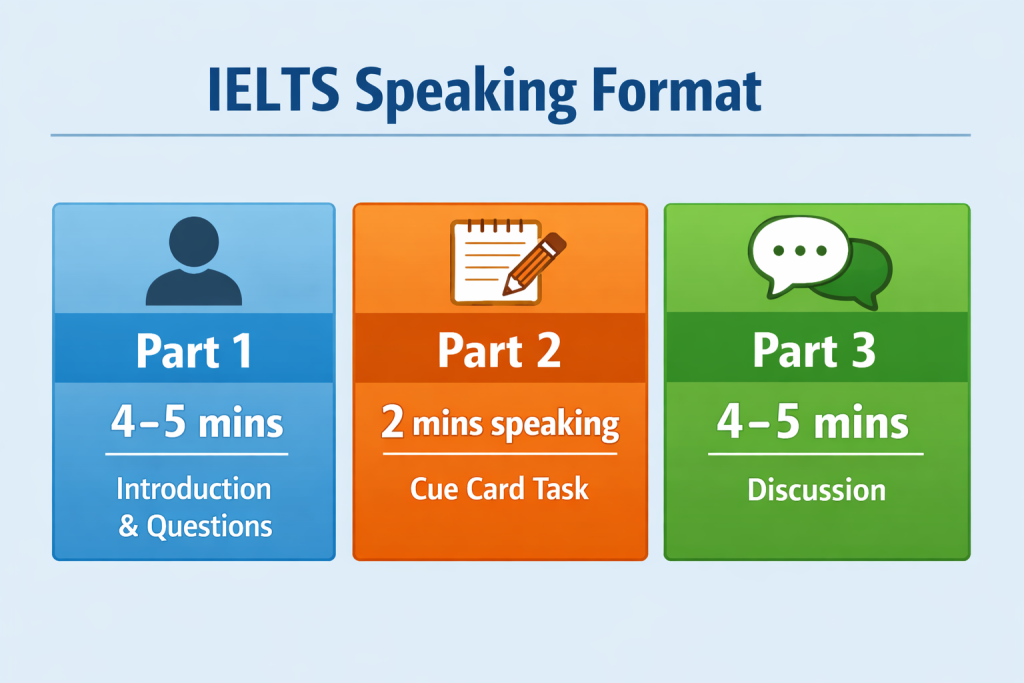 IELTS Speaking Format

Part 1

4–5 mins

Introduction & Questions

Part 2

2 mins speaking

Cue Card Task

Part 3

4–5 mins

Discussion